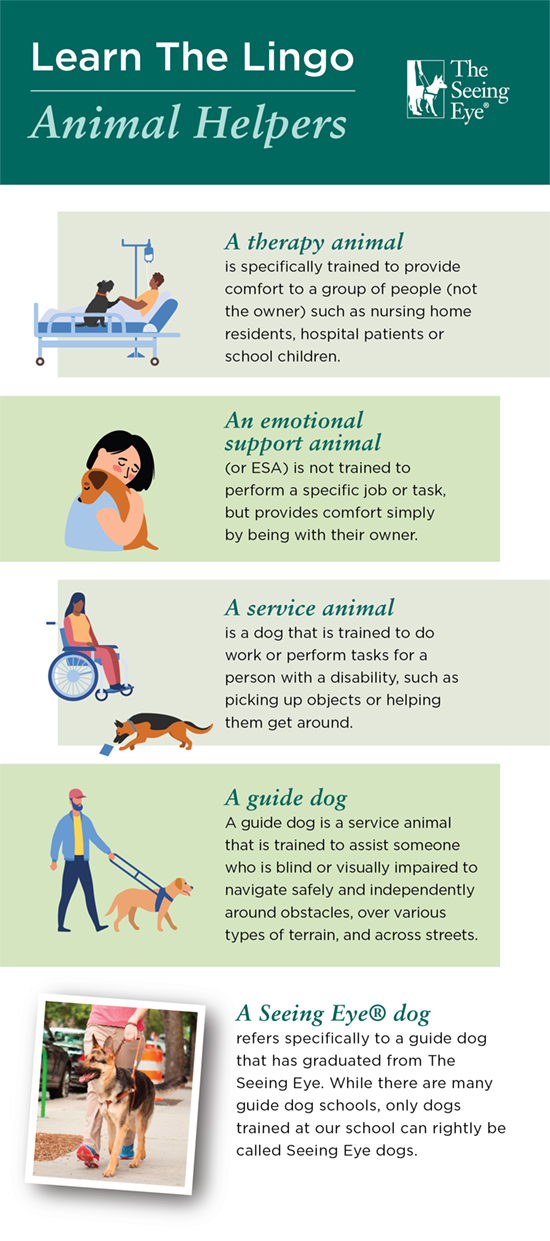 Learn The Lingo

Animal Helpers

The Seeing Eye®

A therapy animal
is specifically trained to provide comfort to a group of people (not the owner) such as nursing home residents, hospital patients or school children.

An emotional support animal
(or ESA) is not trained to perform a specific job or task, but provides comfort simply by being with their owner.

A service animal
is a dog that is trained to do work or perform tasks for a person with a disability, such as picking up objects or helping them get around.

A guide dog
A guide dog is a service animal that is trained to assist someone who is blind or visually impaired to navigate safely and independently around obstacles, over various types of terrain, and across streets.

A Seeing Eye® dog
refers specifically to a guide dog that has graduated from The Seeing Eye. While there are many guide dog schools, only dogs trained at our school can rightly be called Seeing Eye dogs.